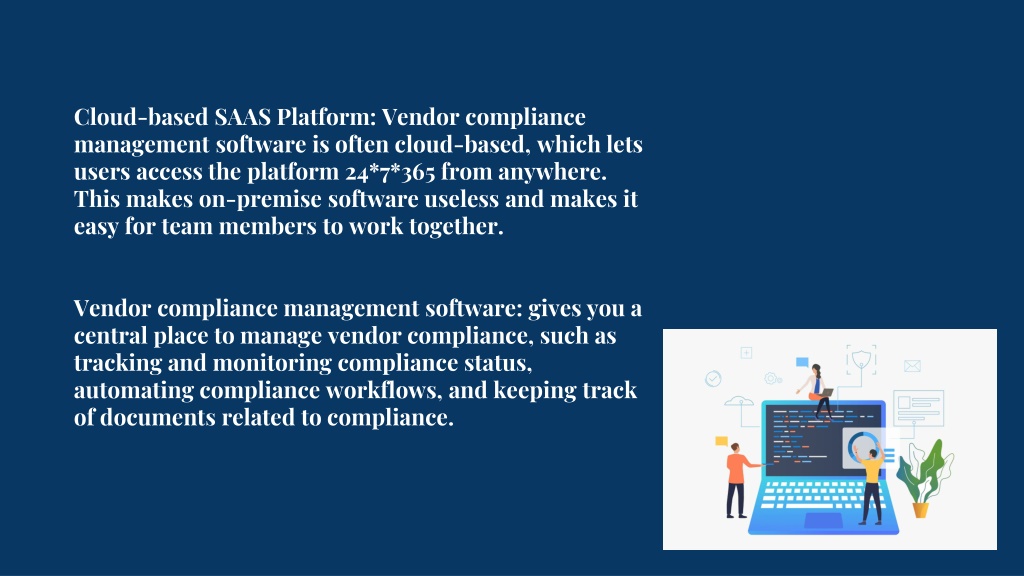 Cloud-based SAAS Platform: Vendor compliance management software is often cloud-based, which lets users access the platform 24*7*365 from anywhere. This makes on-premise software useless and makes it easy for team members to work together.

Vendor compliance management software: gives you a central place to manage vendor compliance, such as tracking and monitoring compliance status, automating compliance workflows, and keeping track of documents related to compliance.